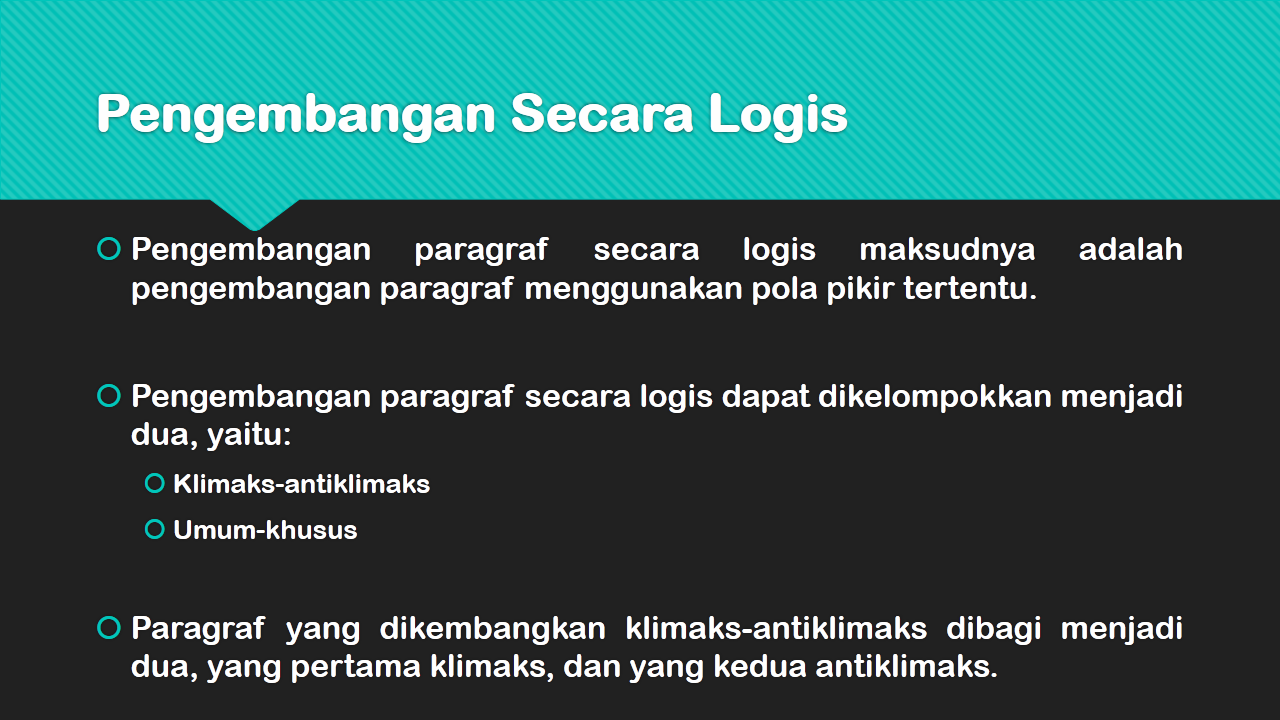 Pengembangan Secara Logis

Pengembangan paragraf secara logis maksudnya adalah pengembangan paragraf menggunakan pola pikir tertentu.

Pengembangan paragraf secara logis dapat dikelompokkan menjadi dua, yaitu:

Klimaks-antiklimaks

Umum-khusus

Paragraf yang dikembangkan klimaks-antiklimaks dibagi menjadi dua, yang pertama klimaks, dan yang kedua antiklimaks.